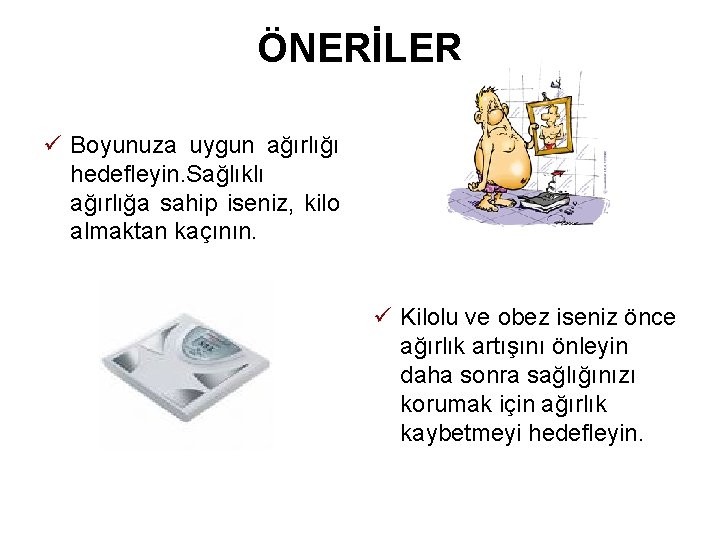 ÖNERİLER

✓ Boyunuza uygun ağırlığı hedefleyin.Sağlıklı ağırlığa sahip iseniz, kilo almaktan kaçının.

✓ Kilolu ve obez iseniz önce ağırlık artışını önleyin daha sonra sağlığınızı korumak için ağırlık kaybetmeyi hedefleyin.